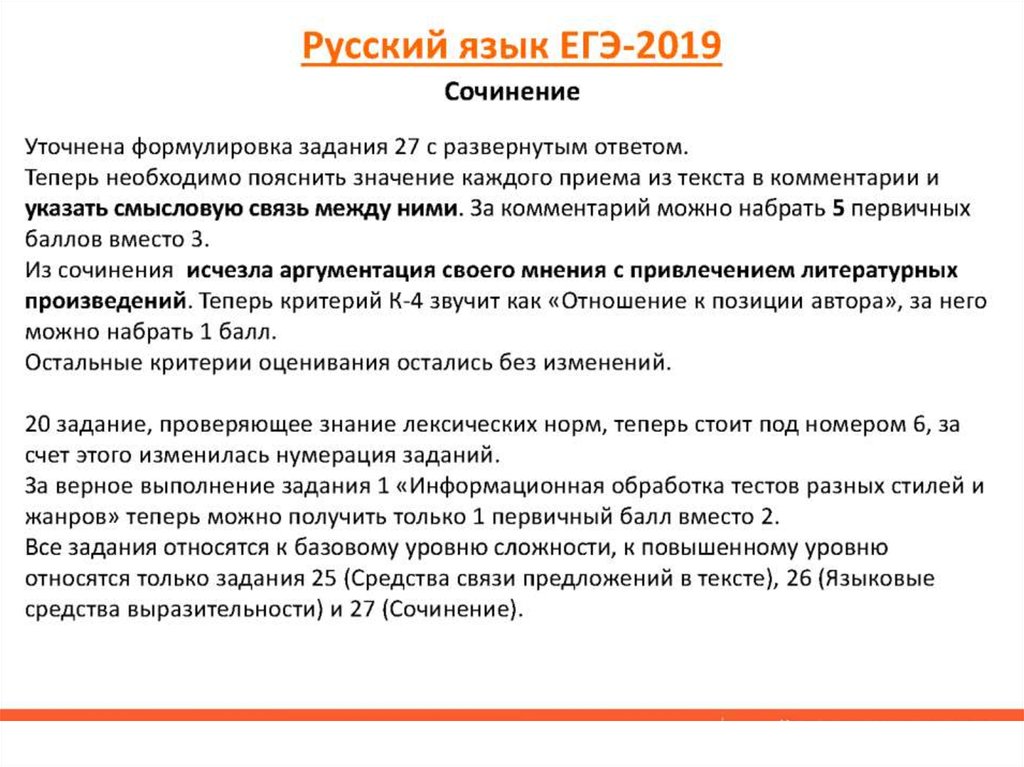 Русский язык ЕГЭ-2019

Сочинение

Уточнена формулировка задания 27 с развернутым ответом.
Теперь необходимо пояснить значение каждого приема из текста в комментарии и указать смысловую связь между ними. За комментарий можно набрать 5 первичных баллов вместо 3.
Из сочинения исчезла аргументация своего мнения с привлечением литературных произведений. Теперь критерий К-4 звучит как «Отношение к позиции автора», за него можно набрать 1 балл.
Остальные критерии оценивания остались без изменений.

20 задание, проверяющее знание лексических норм, теперь стоит под номером 6, за счет этого изменилась нумерация заданий.
За верное выполнение задания 1 «Информационная обработка тестов разных стилей и жанров» теперь можно получить только 1 первичный балл вместо 2.
Все задания относятся к базовому уровню сложности, к повышенному уровню относятся только задания 25 (Средства связи предложений в тексте), 26 (Языковые средства выразительности) и 27 (Сочинение).